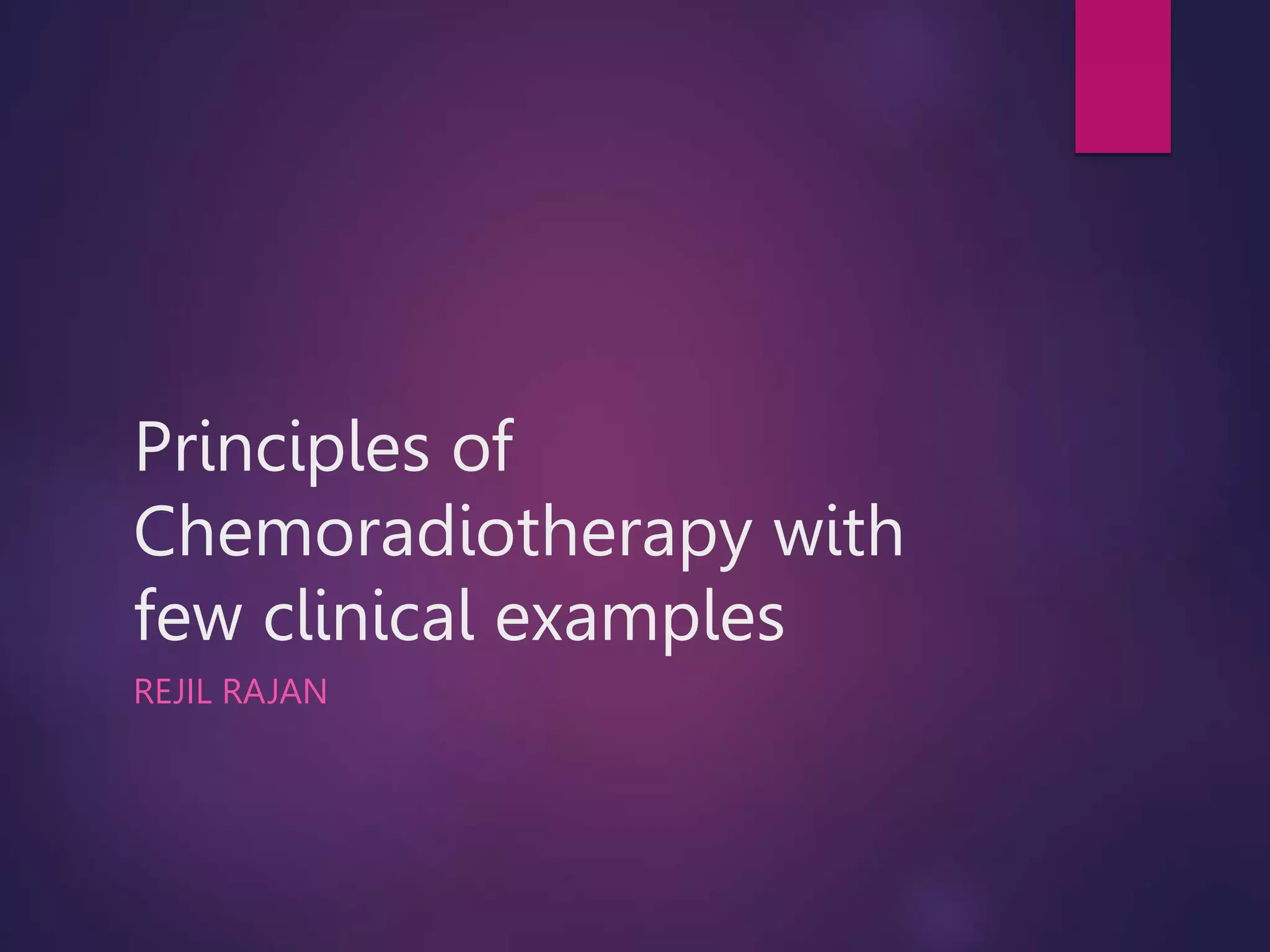 Principles of Chemoradiotherapy with few clinical examples

REJIL RAJAN